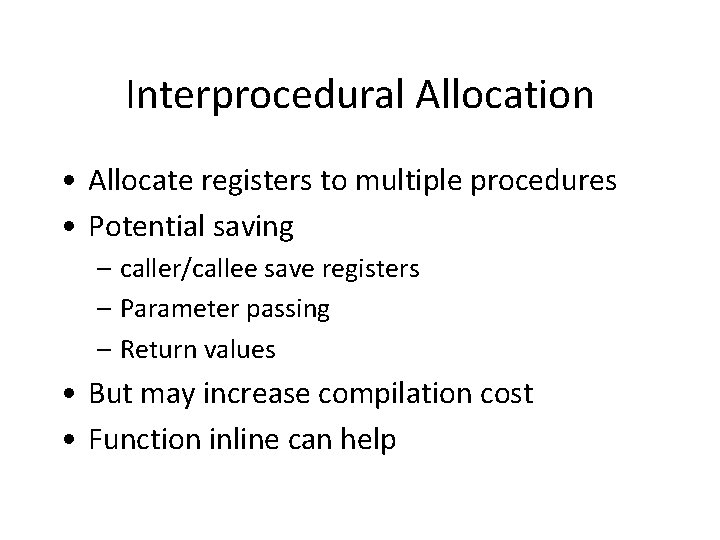 Interprocedural Allocation

• Allocate registers to multiple procedures
• Potential saving
  – caller/callee save registers
  – Parameter passing
  – Return values
• But may increase compilation cost
• Function inline can help